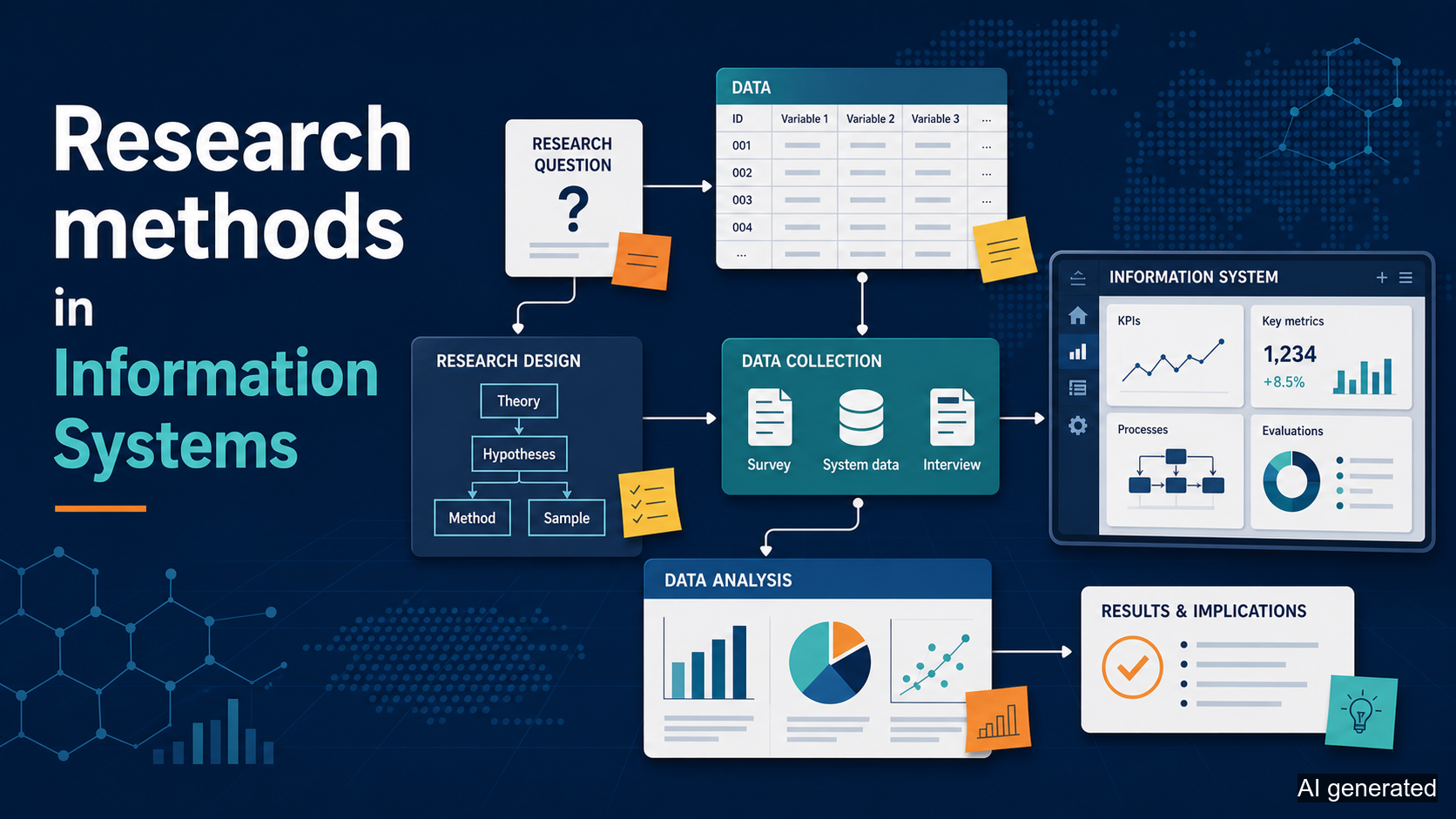 Research methods in Information Systems

RESEARCH QUESTION
?

DATA

| ID | Variable 1 | Variable 2 | Variable 3 | ... |
|---|---|---|---|---|
| 001 | | | | ... |
| 002 | | | | ... |
| 003 | | | | ... |
| 004 | | | | |
| ... | | | | |

RESEARCH DESIGN
Theory
Hypotheses
Method
Sample

DATA COLLECTION
Survey
System data
Interview

INFORMATION SYSTEM
KPIs
Key metrics
1,234
+8.5%
Processes
Evaluations

DATA ANALYSIS

RESULTS & IMPLICATIONS

AI generated